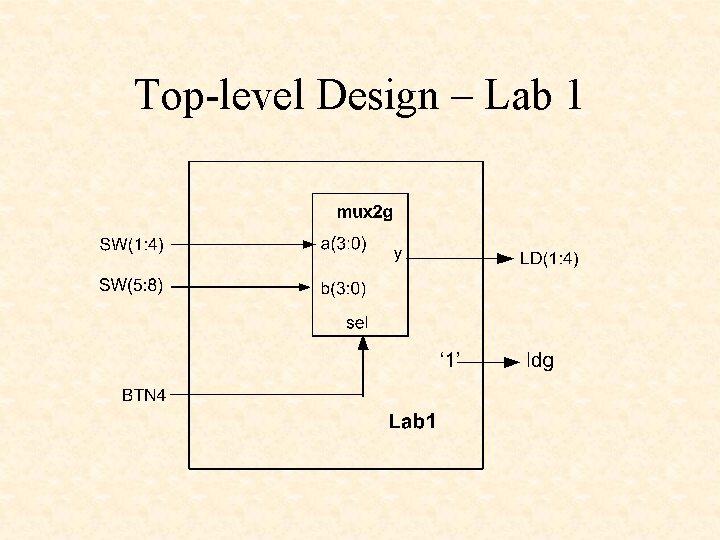 Top-level Design – Lab 1

mux2g

SW(1:4)

a(3:0)

y

LD(1:4)

SW(5:8)

b(3:0)

sel

‘1’

ldg

BTN4

Lab1